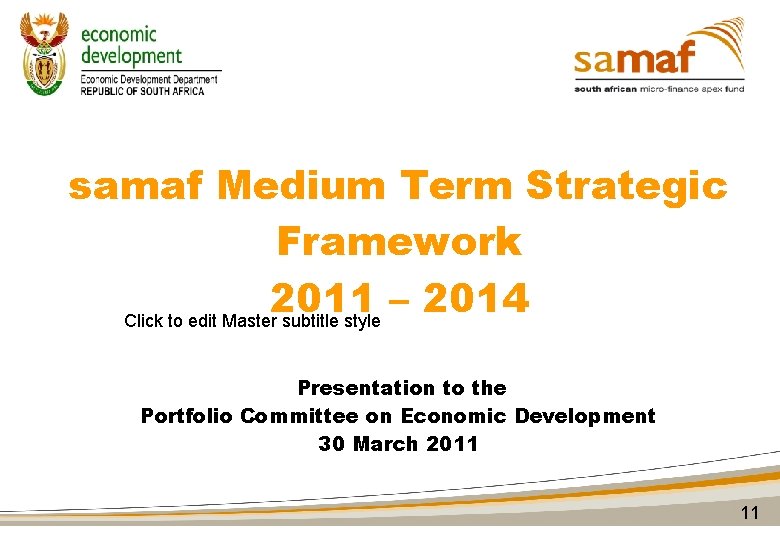 economic development
Economic Development Department
REPUBLIC OF SOUTH AFRICA

samaf
south african micro-finance apex fund

samaf Medium Term Strategic Framework
2011 – 2014

Click to edit Master subtitle style

Presentation to the
Portfolio Committee on Economic Development
30 March 2011

11